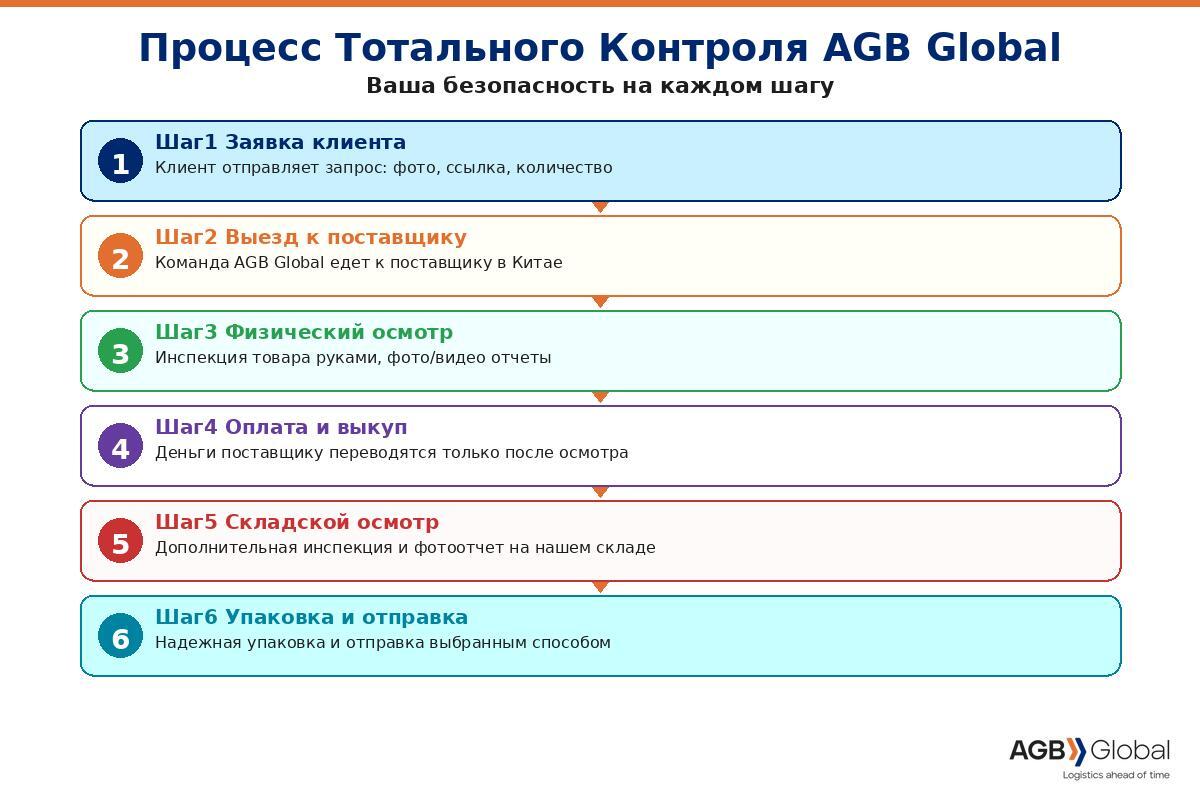 Процесс Тотального Контроля AGB Global

Ваша безопасность на каждом шагу

1
Шаг1 Заявка клиента
Клиент отправляет запрос: фото, ссылка, количество

2
Шаг2 Выезд к поставщику
Команда AGB Global едет к поставщику в Китае

3
Шаг3 Физический осмотр
Инспекция товара руками, фото/видео отчеты

4
Шаг4 Оплата и выкуп
Деньги поставщику переводятся только после осмотра

5
Шаг5 Складской осмотр
Дополнительная инспекция и фотоотчет на нашем складе

6
Шаг6 Упаковка и отправка
Надежная упаковка и отправка выбранным способом

AGB Global
Logistics ahead of time